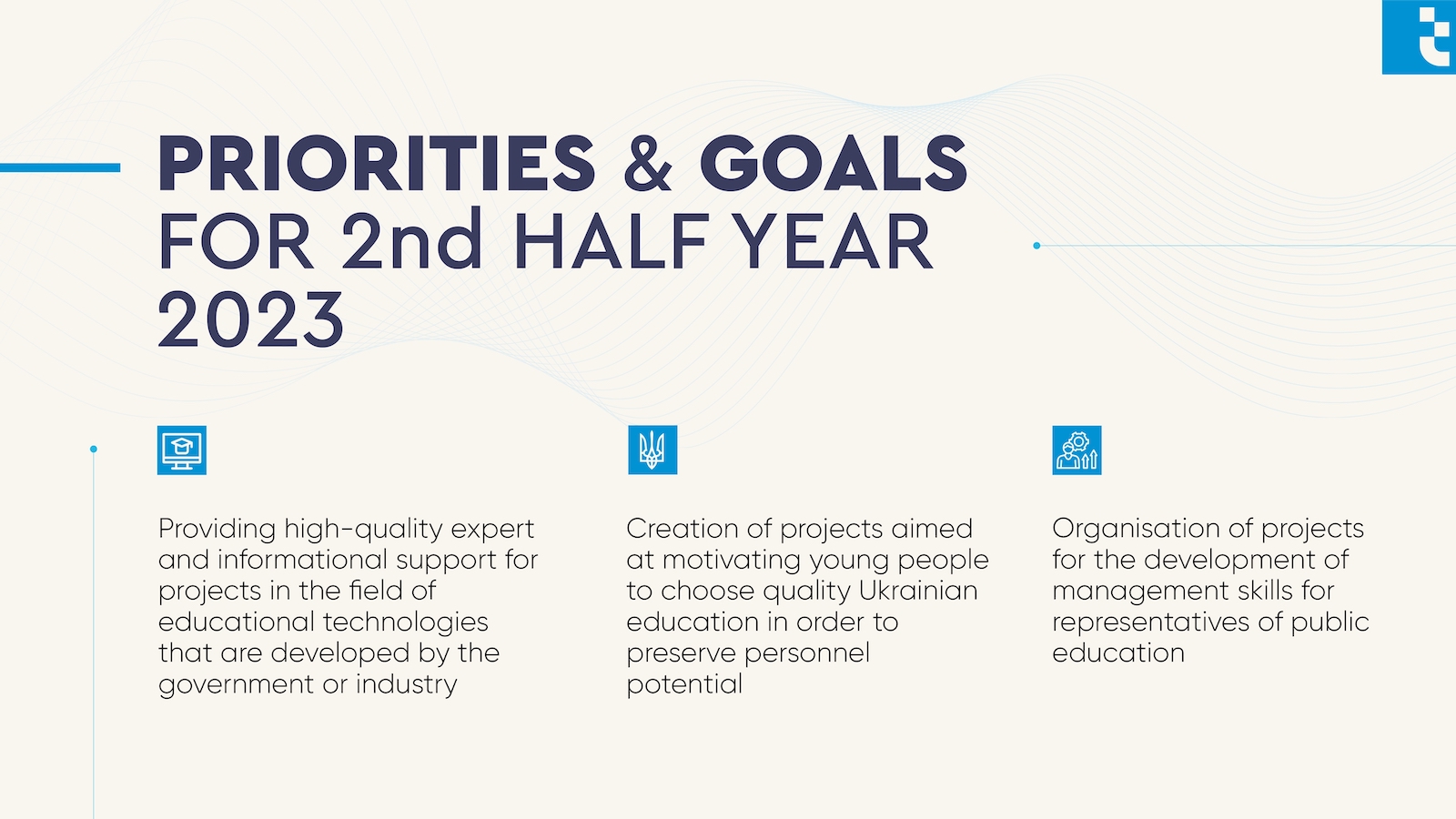 PRIORITIES & GOALS FOR 2nd HALF YEAR 2023

Providing high-quality expert and informational support for projects in the field of educational technologies that are developed by the government or industry

Creation of projects aimed at motivating young people to choose quality Ukrainian education in order to preserve personnel potential

Organisation of projects for the development of management skills for representatives of public education